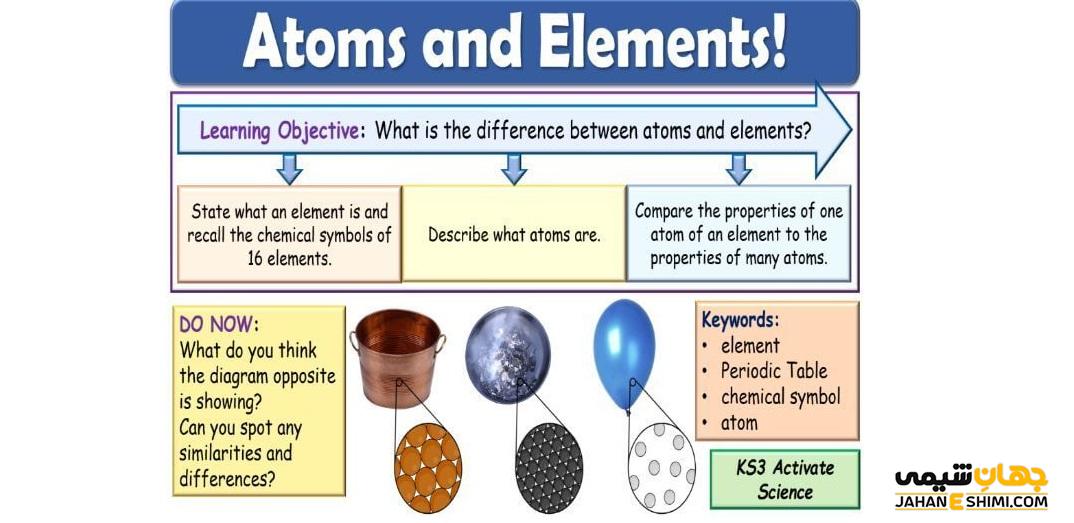 Atoms and Elements!

Learning Objective: What is the difference between atoms and elements?

State what an element is and recall the chemical symbols of 16 elements.

Describe what atoms are.

Compare the properties of one atom of an element to the properties of many atoms.

DO NOW:
What do you think the diagram opposite is showing?
Can you spot any similarities and differences?

Keywords:
• element
• Periodic Table
• chemical symbol
• atom

KS3 Activate Science

جهان شیمی
JAHANESHIMI.COM